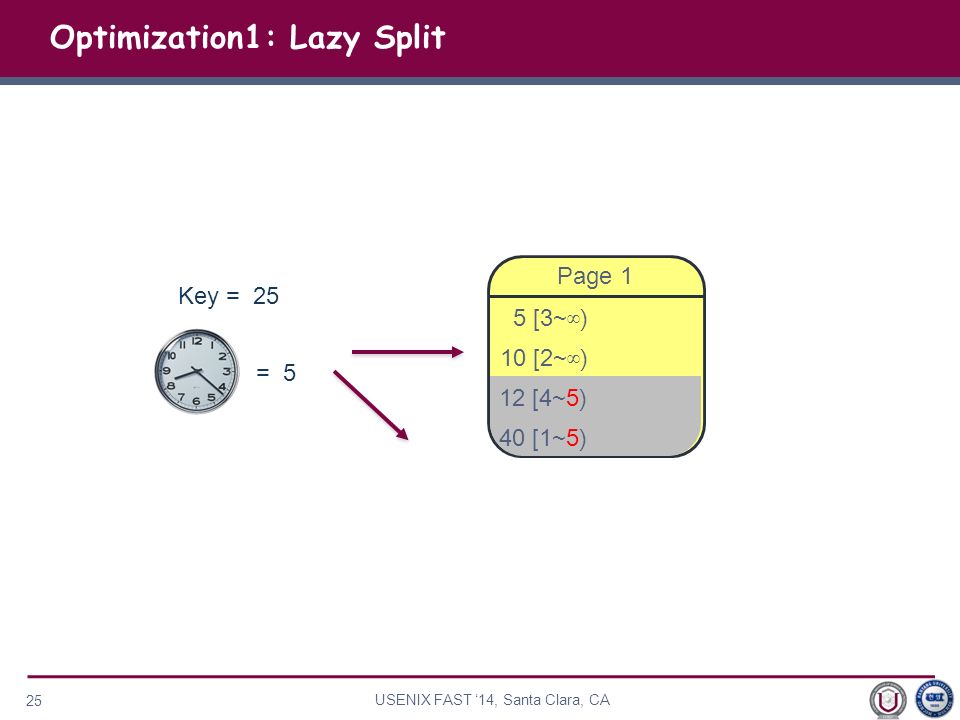 Optimization1: Lazy Split

Key = 25

= 5

Page 1

5 [3~∞)

10 [2~∞)

12 [4~5)

40 [1~5)

25

USENIX FAST '14, Santa Clara, CA